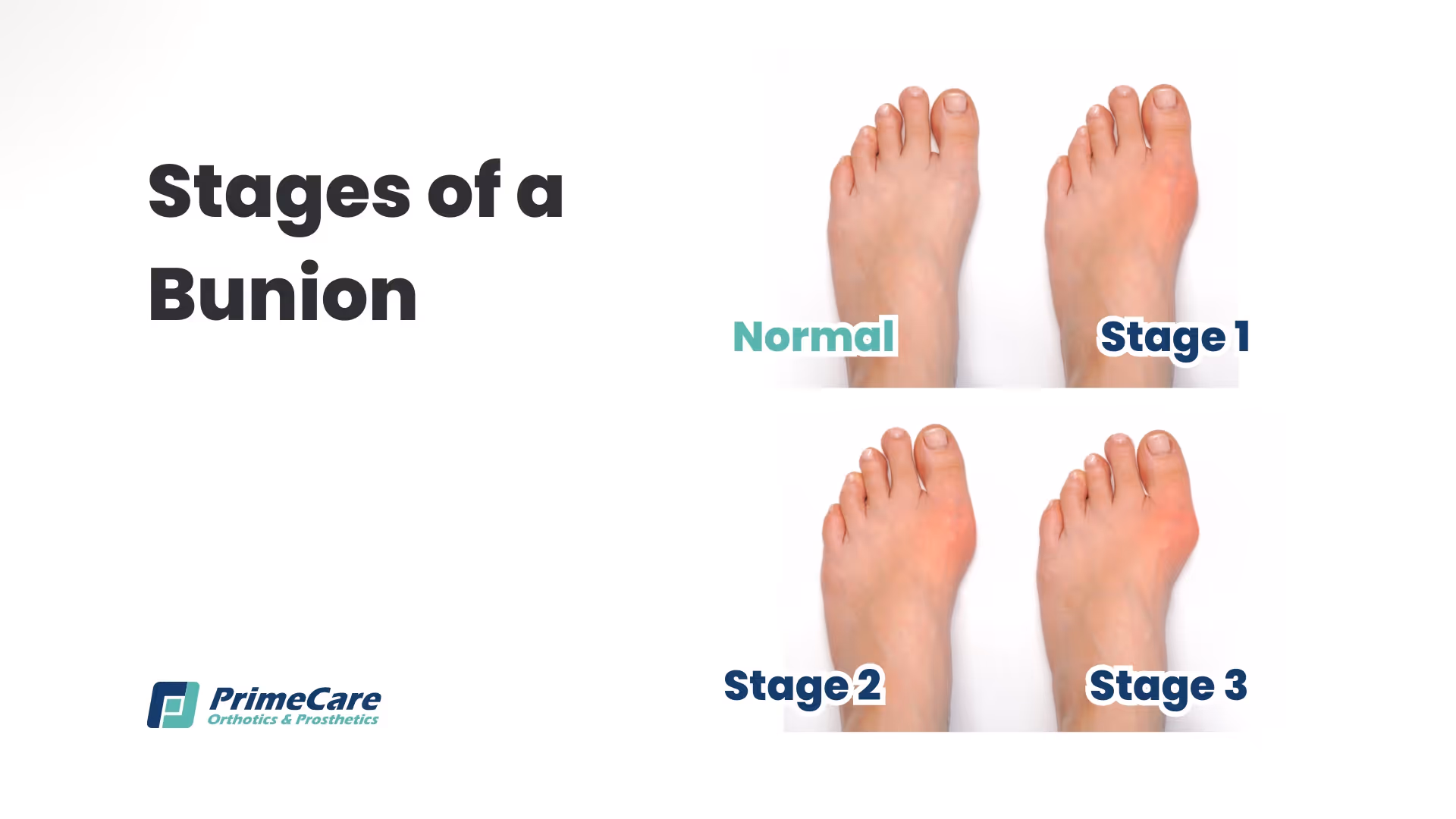 Stages of a Bunion

Normal

Stage 1

Stage 2

Stage 3

PrimeCare
Orthotics & Prosthetics